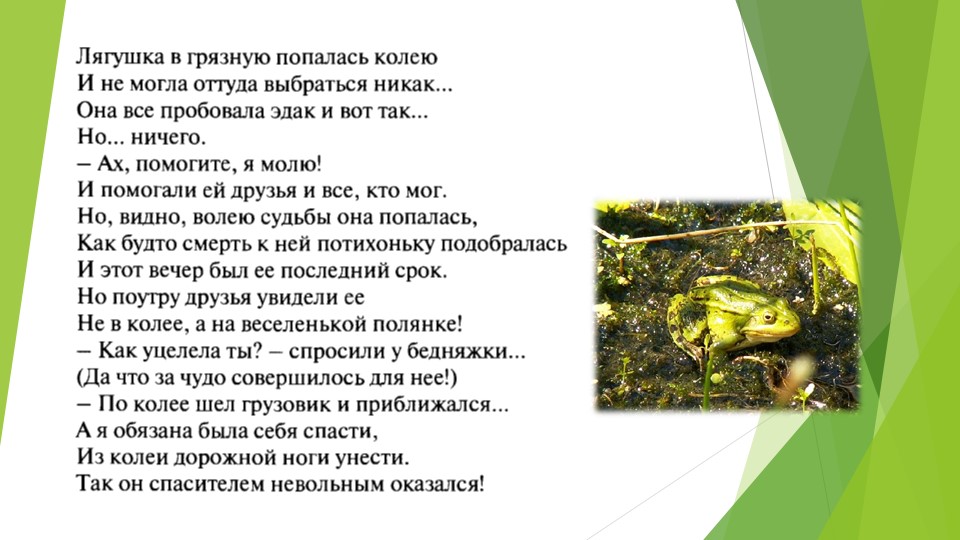 Лягушка в грязную попалась колею
И не могла оттуда выбраться никак...
Она все пробовала эдак и вот так...
Но... ничего.
– Ах, помогите, я молю!
И помогали ей друзья и все, кто мог.
Но, видно, волею судьбы она попалась,
Как будто смерть к ней потихоньку подобралась
И этот вечер был ее последний срок.
Но поутру друзья увидели ее
Не в колее, а на веселенькой полянке!
– Как уцелела ты? – спросили у бедняжки...
(Да что за чудо совершилось для нее!)
– По колее шел грузовик и приближался...
А я обязана была себя спасти,
Из колеи дорожной ноги унести.
Так он спасителем невольным оказался!